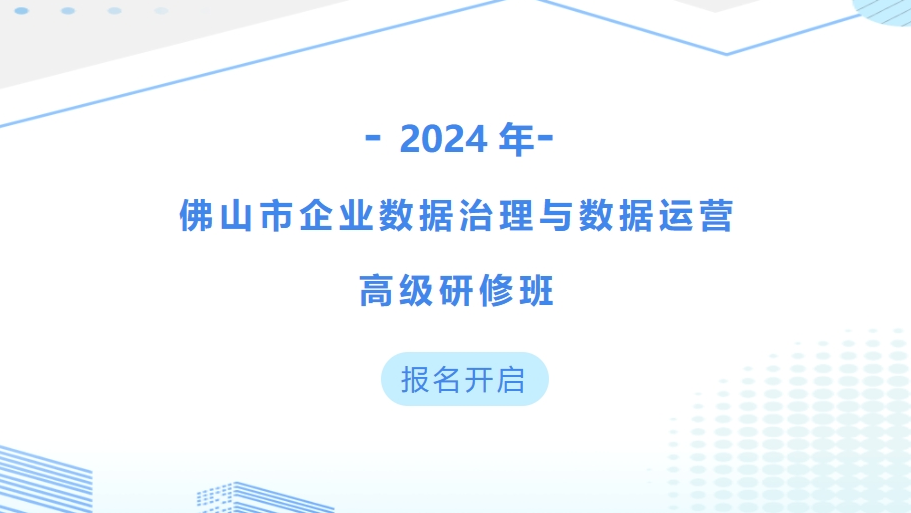 - 2024 年-

佛山市企业数据治理与数据运营

高级研修班

报名开启